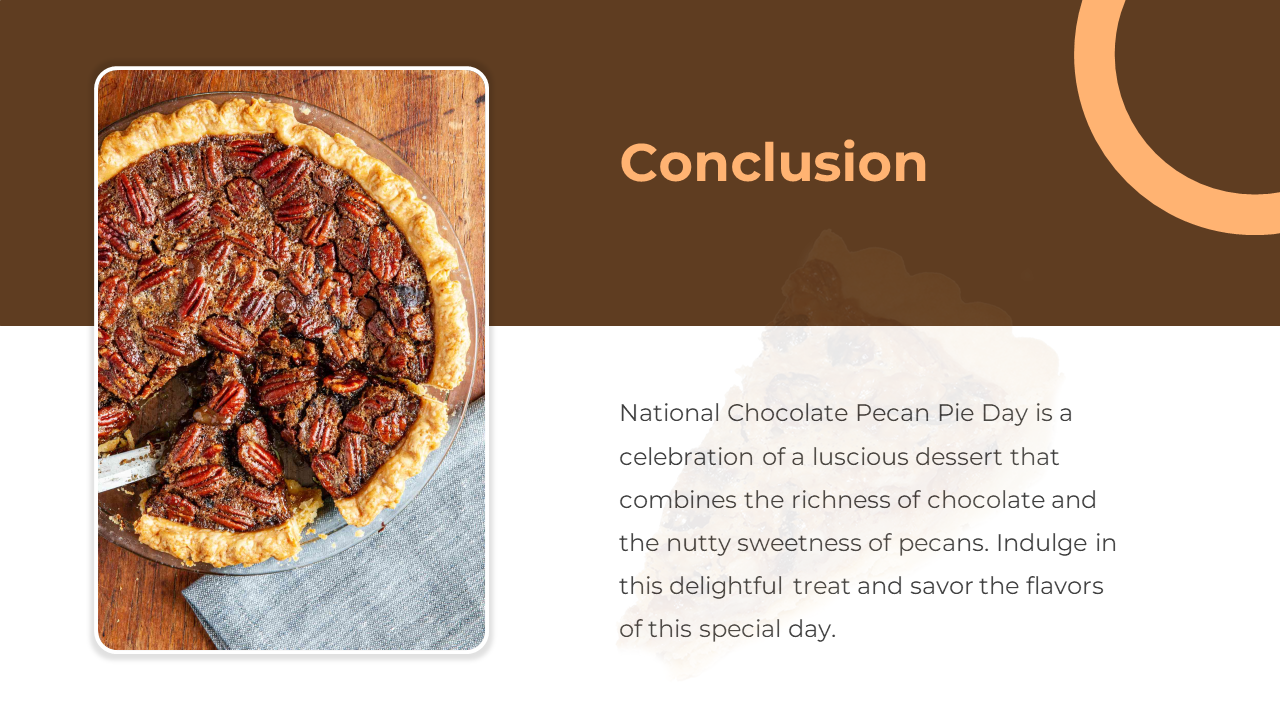 Conclusion

National Chocolate Pecan Pie Day is a celebration of a luscious dessert that combines the richness of chocolate and the nutty sweetness of pecans. Indulge in this delightful treat and savor the flavors of this special day.